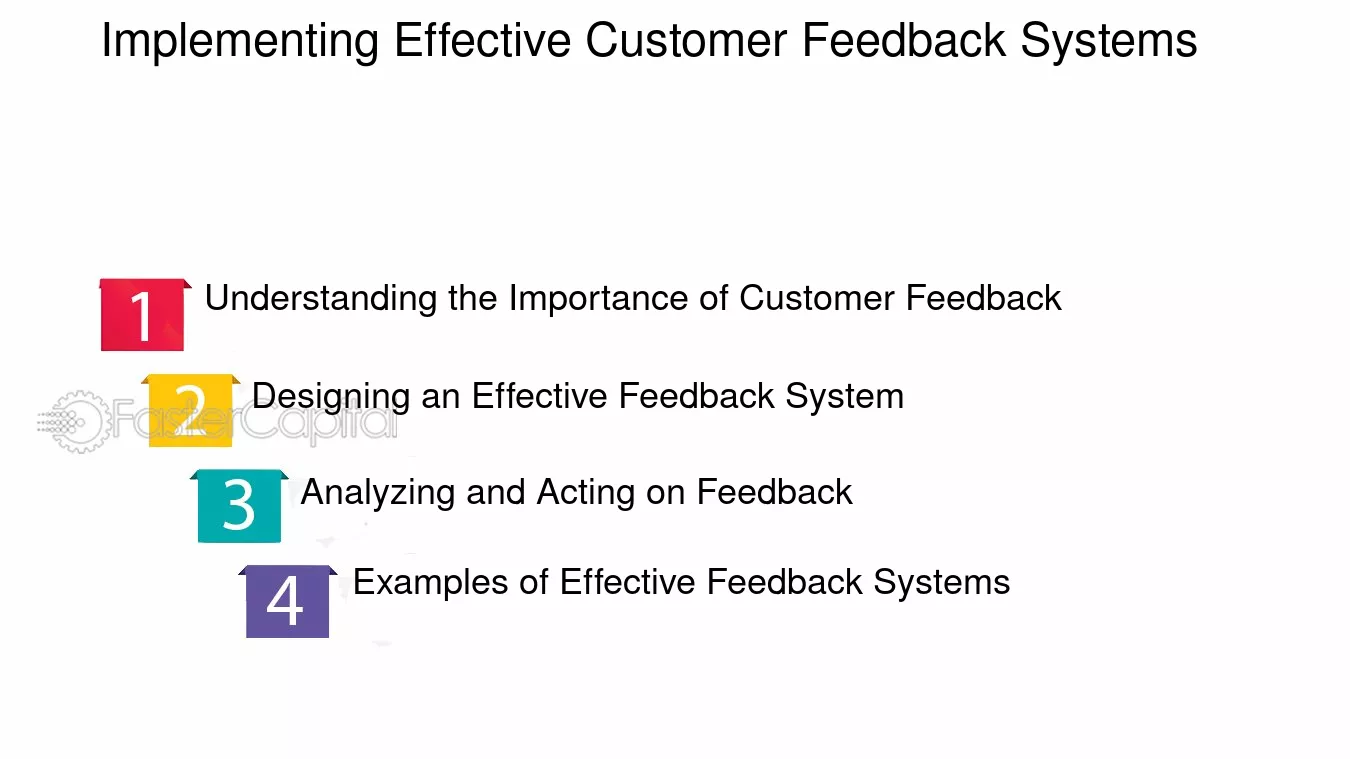 Implementing Effective Customer Feedback Systems

1 Understanding the Importance of Customer Feedback

2 Designing an Effective Feedback System

3 Analyzing and Acting on Feedback

4 Examples of Effective Feedback Systems

FasterCapital